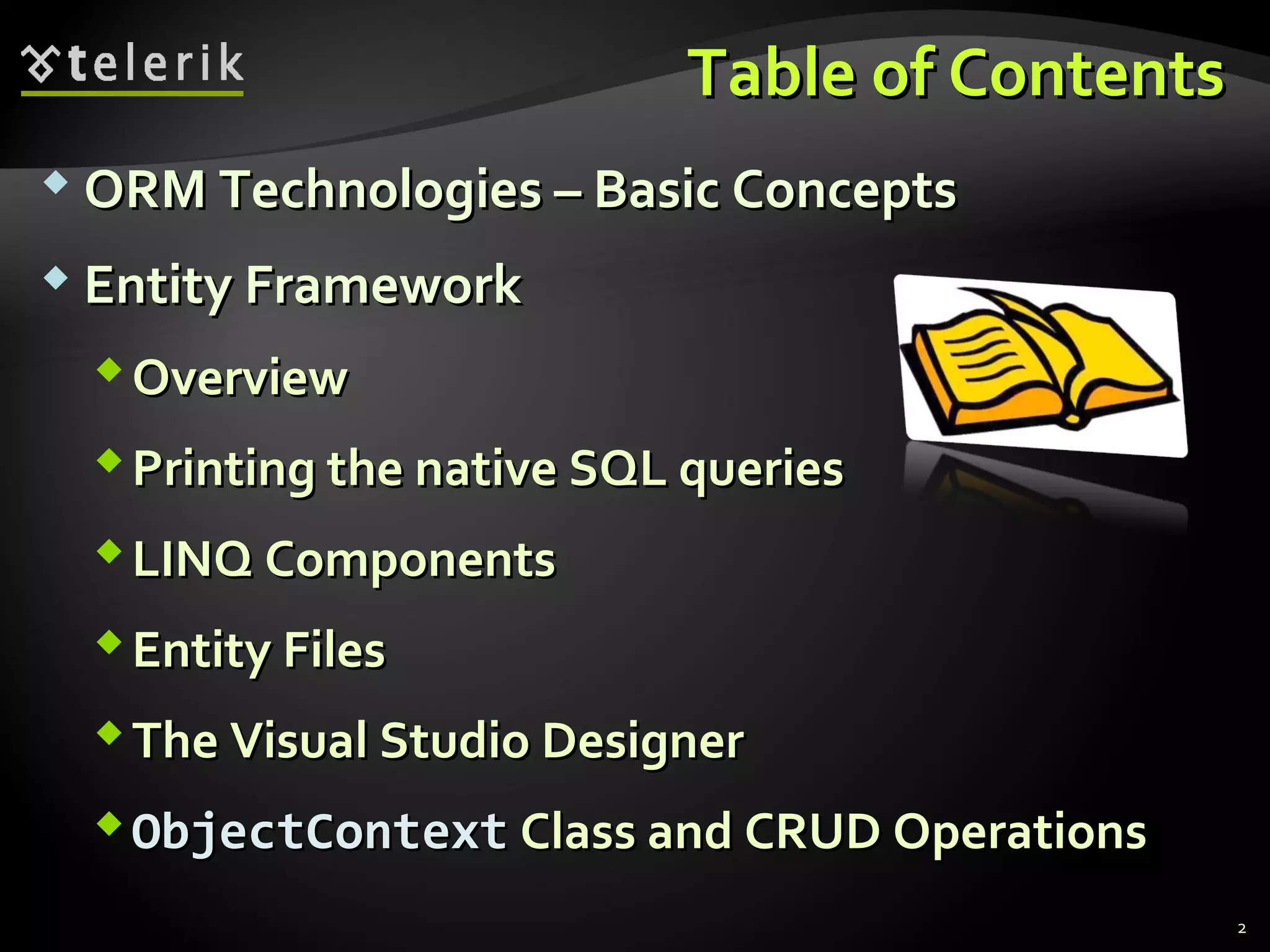 telerik

Table of Contents

ORM Technologies – Basic Concepts

Entity Framework

Overview

Printing the native SQL queries

LINQ Components

Entity Files

The Visual Studio Designer

ObjectContext Class and CRUD Operations

2